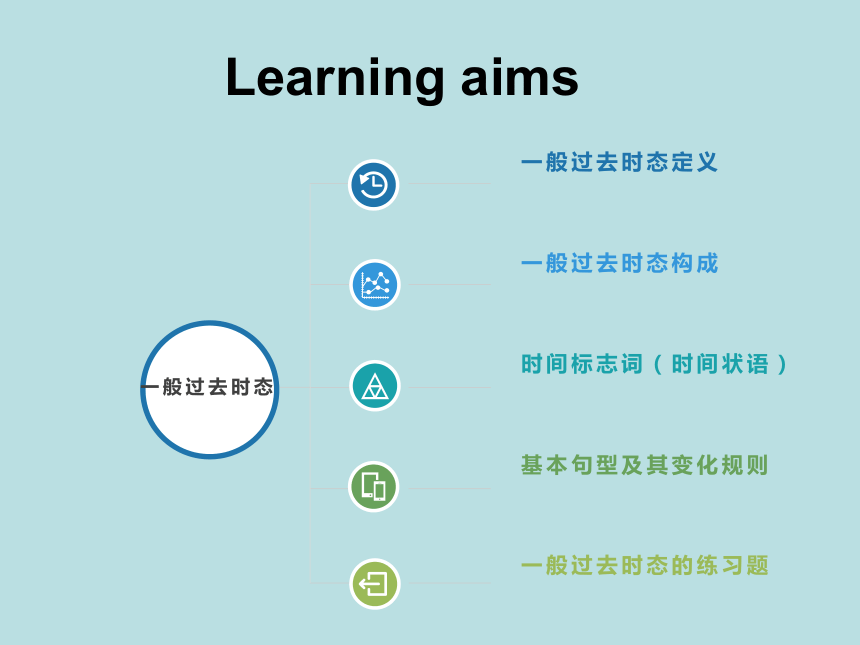 Learning aims

一般过去时态

一般过去时态定义

一般过去时态构成

时间标志词（时间状语）

基本句型及其变化规则

一般过去时态的练习题